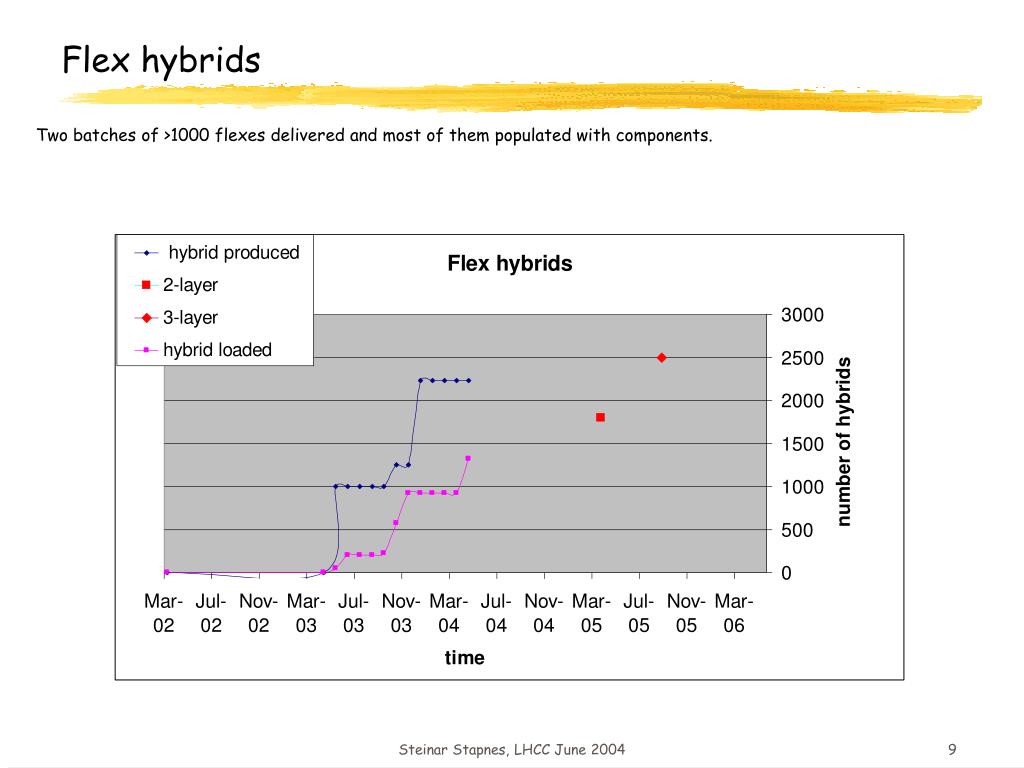 Flex hybrids

Two batches of >1000 flexes delivered and most of them populated with components.

hybrid produced
2-layer
3-layer
hybrid loaded

Flex hybrids

3000
2500
2000
1500
1000
500
0

number of hybrids

Mar-02 Jul-02 Nov-02 Mar-03 Jul-03 Nov-03 Mar-04 Jul-04 Nov-04 Mar-05 Jul-05 Nov-05 Mar-06

time

Steinar Stapnes, LHCC June 2004

9